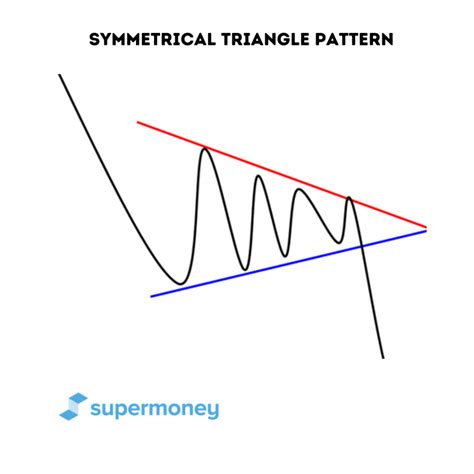 SYMMETRICAL TRIANGLE PATTERN

supermoney